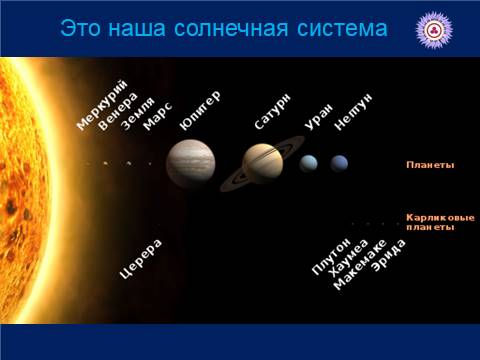 Это наша солнечная система

Меркурий
Венера
Земля
Марс
Юпитер
Сатурн
Уран
Нептун

Планеты

Карликовые планеты

Церера

Плутон
Хаумеа
Макемаке
Эрида